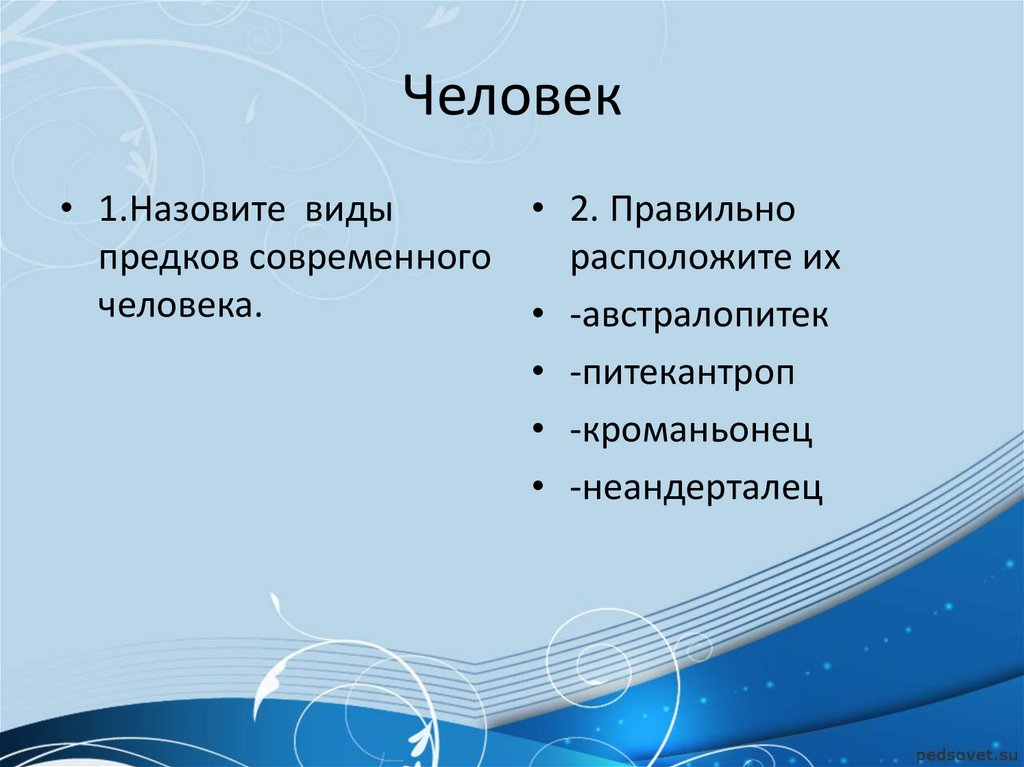 Человек

• 1.Назовите виды предков современного человека.

• 2. Правильно расположите их
• -австралопитек
• -питекантроп
• -кроманьонец
• -неандерталец

pedsovet.su